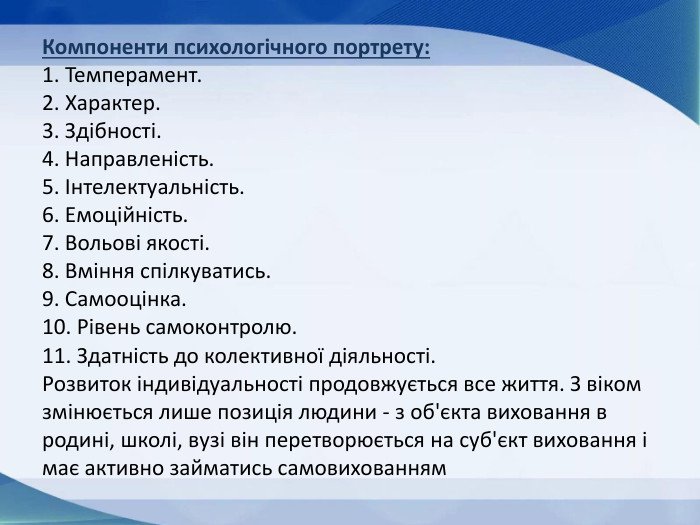 Компоненти психологічного портрету:
1. Темперамент.
2. Характер.
3. Здібності.
4. Направленість.
5. Інтелектуальність.
6. Емоційність.
7. Вольові якості.
8. Вміння спілкуватись.
9. Самооцінка.
10. Рівень самоконтролю.
11. Здатність до колективної діяльності.
Розвиток індивідуальності продовжується все життя. З віком змінюється лише позиція людини - з об'єкта виховання в родині, школі, вузі він перетворюється на суб'єкт виховання і має активно займатись самовихованням